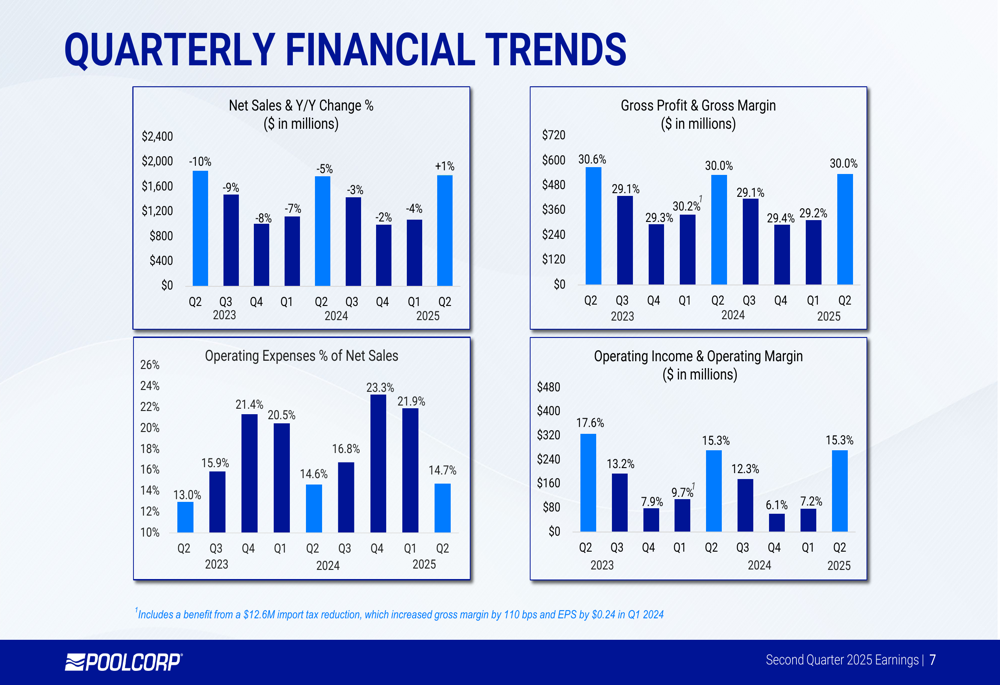 QUARTERLY FINANCIAL TRENDS

Net Sales & Y/Y Change %
($ in millions)

$2,400
$2,000
$1,600
$1,200
$800
$400
$0

-10%
-9%
-8%
-7%
-5%
-3%
-2%
-4%
+1%

Q2 Q3 Q4 Q1 Q2 Q3 Q4 Q1 Q2
2023 2024 2025

Gross Profit & Gross Margin
($ in millions)

$720
$600
$480
$360
$240
$120
$0

30.6%
29.1%
29.3%
30.2%$^1$
30.0%
29.1%
29.4%
29.2%
30.0%

Q2 Q3 Q4 Q1 Q2 Q3 Q4 Q1 Q2
2023 2024 2025

Operating Expenses % of Net Sales

26%
24%
22%
20%
18%
16%
14%
12%
10%

13.0%
15.9%
21.4%
20.5%
14.6%
16.8%
23.3%
21.9%
14.7%

Q2 Q3 Q4 Q1 Q2 Q3 Q4 Q1 Q2
2023 2024 2025

Operating Income & Operating Margin
($ in millions)

$480
$400
$320
$240
$160
$80
$0

17.6%
13.2%
7.9%
9.7%$^1$
15.3%
12.3%
6.1%
7.2%
15.3%

Q2 Q3 Q4 Q1 Q2 Q3 Q4 Q1 Q2
2023 2024 2025

$^1$Includes a benefit from a $12.6M import tax reduction, which increased gross margin by 110 bps and EPS by $0.24 in Q1 2024

POOLCORP

Second Quarter 2025 Earnings | 7